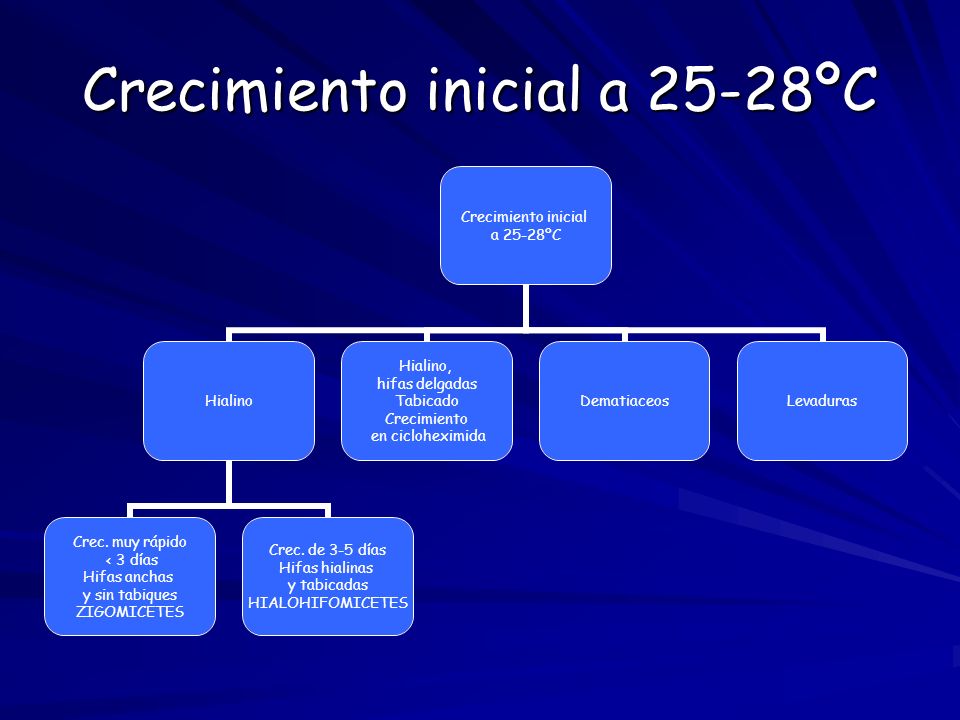 Crecimiento inicial a 25-28ºC

Crecimiento inicial a 25-28ºC

Hialino

Hialino, hifas delgadas Tabicado Crecimiento en cicloheximida

Dematiaceos

Levaduras

Crec. muy rápido < 3 días Hifas anchas y sin tabiques ZIGOMICETES

Crec. de 3-5 días Hifas hialinas y tabicadas HIALOHIFOMICETES